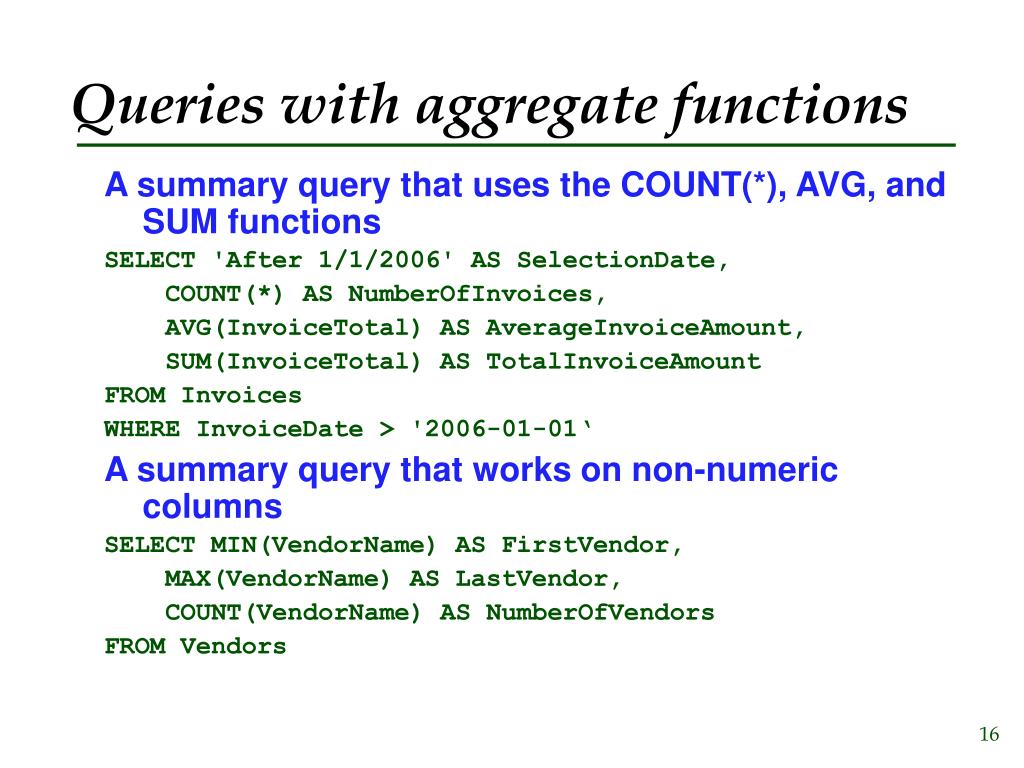 Queries with aggregate functions

A summary query that uses the COUNT(*), AVG, and SUM functions

SELECT 'After 1/1/2006' AS SelectionDate,
COUNT(*) AS NumberOfInvoices,
AVG(InvoiceTotal) AS AverageInvoiceAmount,
SUM(InvoiceTotal) AS TotalInvoiceAmount
FROM Invoices
WHERE InvoiceDate > '2006-01-01‘

A summary query that works on non-numeric columns

SELECT MIN(VendorName) AS FirstVendor,
MAX(VendorName) AS LastVendor,
COUNT(VendorName) AS NumberOfVendors
FROM Vendors

16